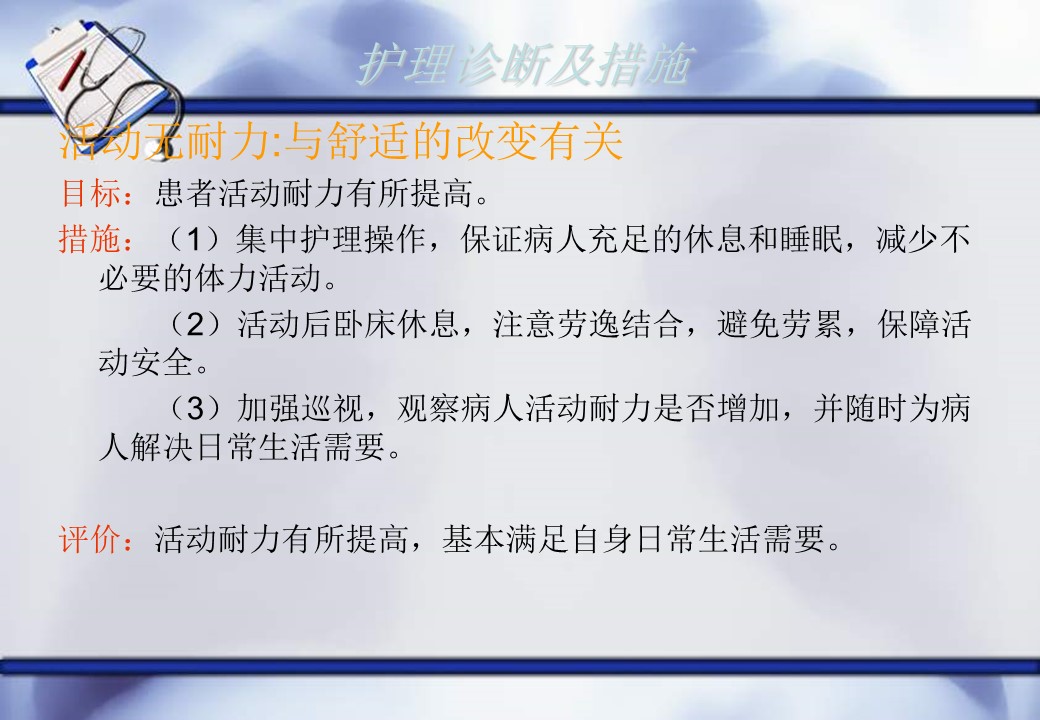 护理诊断及措施

活动无耐力:与舒适的改变有关

目标：患者活动耐力有所提高。

措施：（1）集中护理操作，保证病人充足的休息和睡眠，减少不必要的体力活动。

（2）活动后卧床休息，注意劳逸结合，避免劳累，保障活动安全。

（3）加强巡视，观察病人活动耐力是否增加，并随时为病人解决日常生活需要。

评价：活动耐力有所提高，基本满足自身日常生活需要。